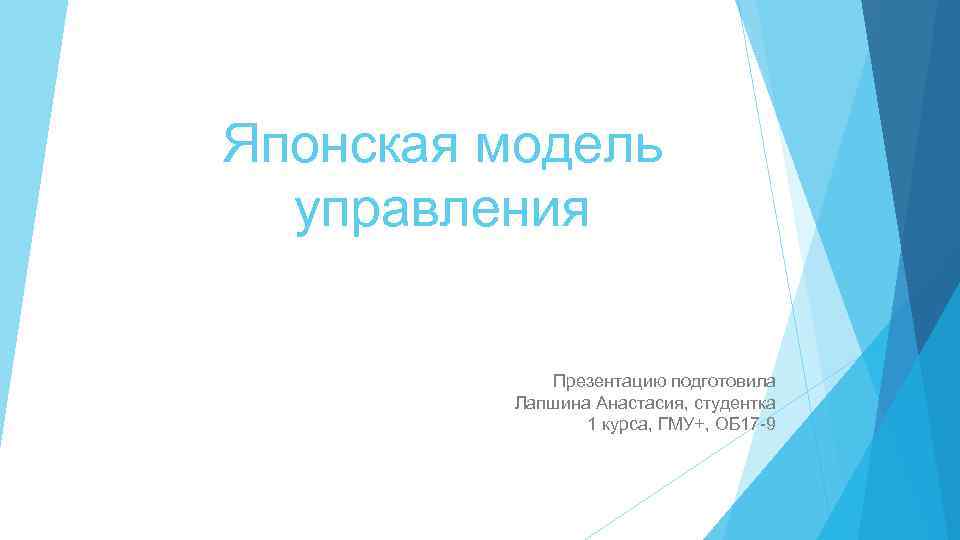 Японская модель управления

Презентацию подготовила Лапшина Анастасия, студентка 1 курса, ГМУ+, ОБ17-9